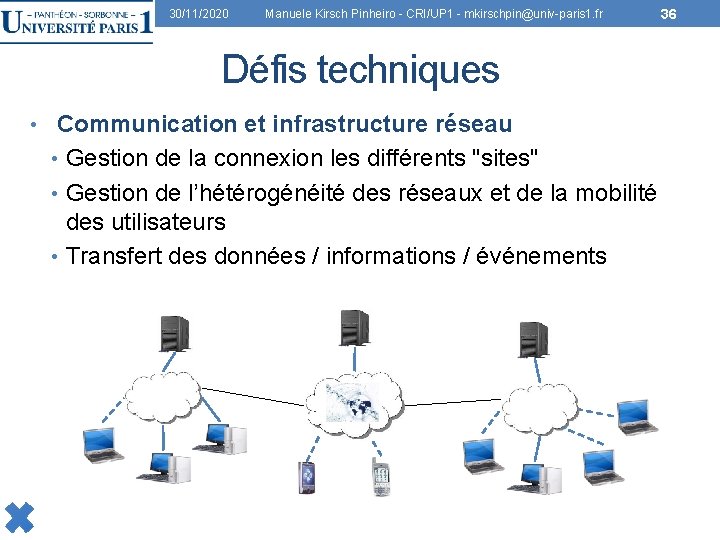 – PANTHÉON - SORBONNE –
UNIVERSITÉ PARIS 1

30/11/2020 Manuele Kirsch Pinheiro - CRI/UP1 - mkirschpin@univ-paris1.fr 36

Défis techniques

• Communication et infrastructure réseau
• Gestion de la connexion les différents "sites"
• Gestion de l'hétérogénéité des réseaux et de la mobilité des utilisateurs
• Transfert des données / informations / événements